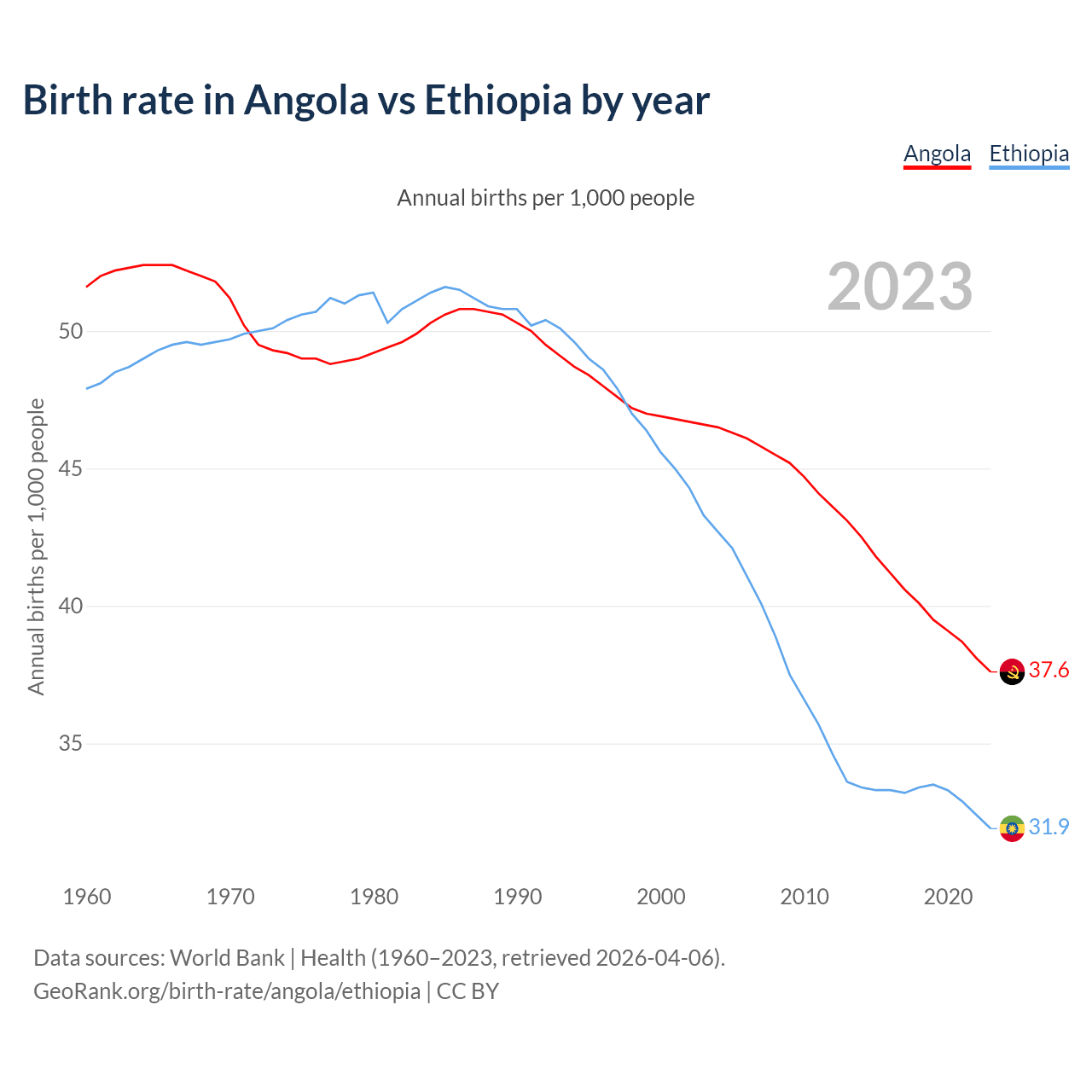 Birth rate in Angola vs Ethiopia by year

Angola Ethiopia

Annual births per 1,000 people

2023

Annual births per 1,000 people

50
45
40
35

37.6
31.9

1960 1970 1980 1990 2000 2010 2020

Data sources: World Bank | Health (1960–2023, retrieved 2026-04-06).
GeoRank.org/birth-rate/angola/ethiopia | CC BY